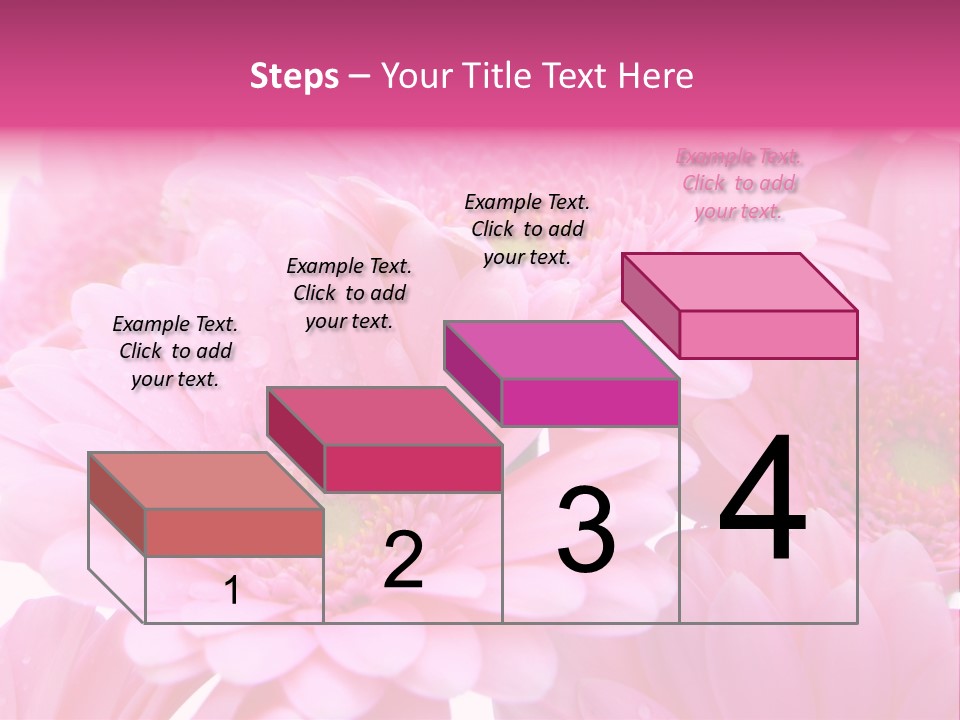 Steps – Your Title Text Here

Example Text. Click to add your text.

Example Text. Click to add your text.

Example Text. Click to add your text.

Example Text. Click to add your text.

1

2

3

4